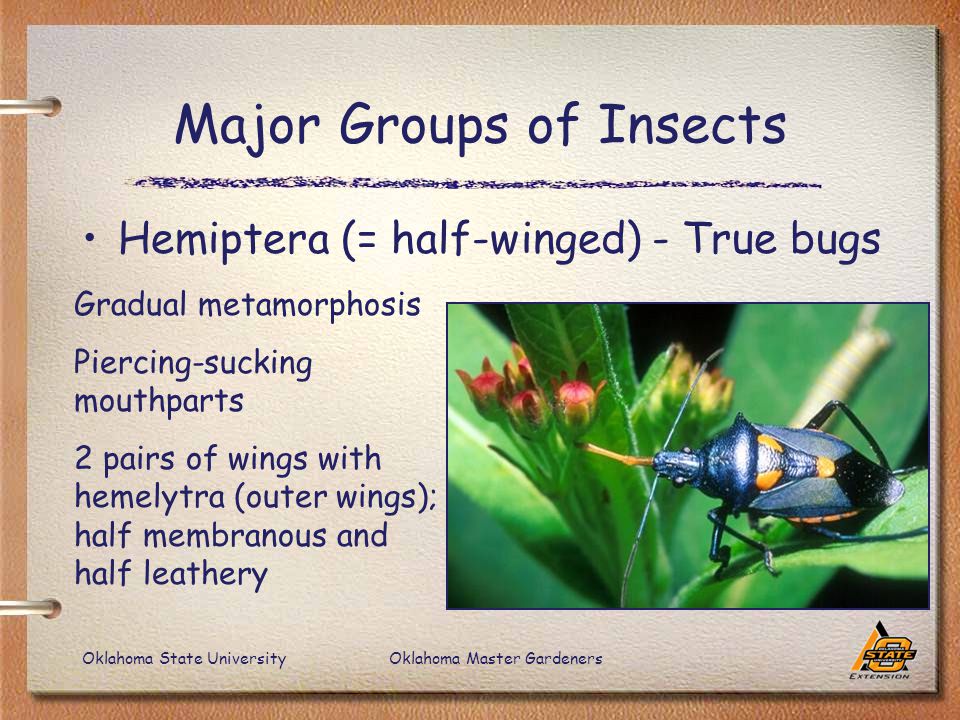 Major Groups of Insects

• Hemiptera (= half-winged) - True bugs

Gradual metamorphosis

Piercing-sucking mouthparts

2 pairs of wings with hemelytra (outer wings); half membranous and half leathery

Oklahoma State University

Oklahoma Master Gardeners

STATE

EXTENSION